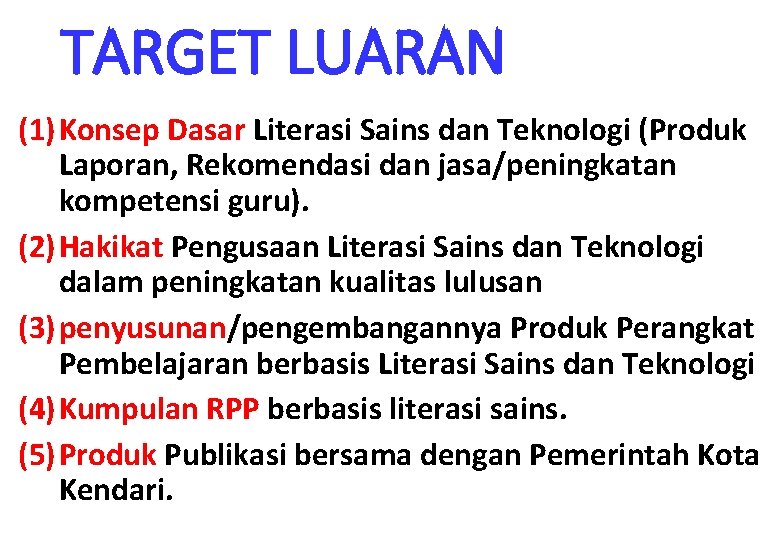 TARGET LUARAN

(1) Konsep Dasar Literasi Sains dan Teknologi (Produk Laporan, Rekomendasi dan jasa/peningkatan kompetensi guru).

(2) Hakikat Pengusaan Literasi Sains dan Teknologi dalam peningkatan kualitas lulusan

(3) penyusunan/pengembangannya Produk Perangkat Pembelajaran berbasis Literasi Sains dan Teknologi

(4) Kumpulan RPP berbasis literasi sains.

(5) Produk Publikasi bersama dengan Pemerintah Kota Kendari.